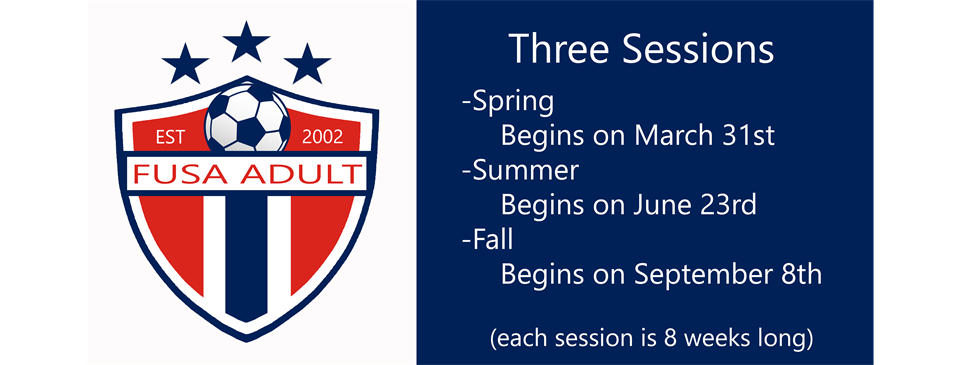 EST 2002
FUSA ADULT

Three Sessions

-Spring
Begins on March 31st
-Summer
Begins on June 23rd
-Fall
Begins on September 8th

(each session is 8 weeks long)